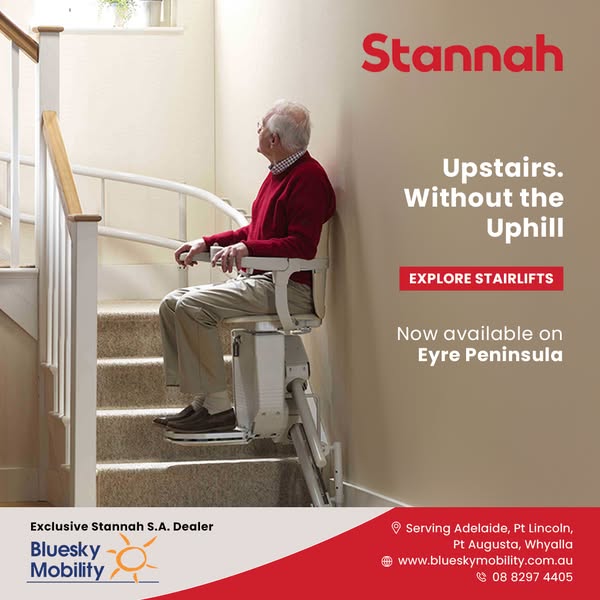 Stannah

Upstairs. Without the Uphill

EXPLORE STAIRLIFTS

Now available on Eyre Peninsula

Exclusive Stannah S.A. Dealer

Bluesky Mobility

Serving Adelaide, Pt Lincoln, Pt Augusta, Whyalla
www.blueskymobility.com.au
08 8297 4405